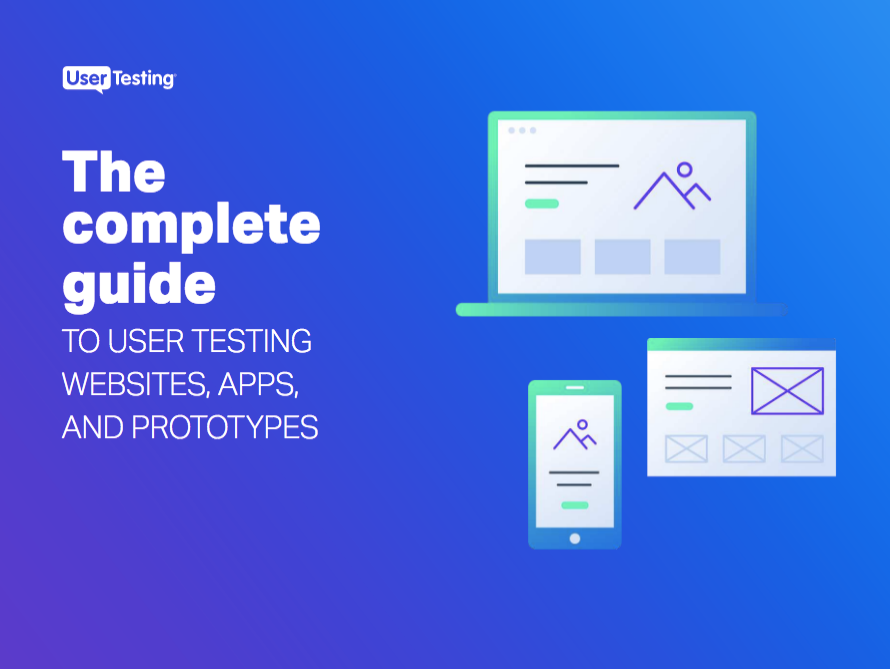 UserTesting

The complete guide
TO USER TESTING WEBSITES, APPS, AND PROTOTYPES